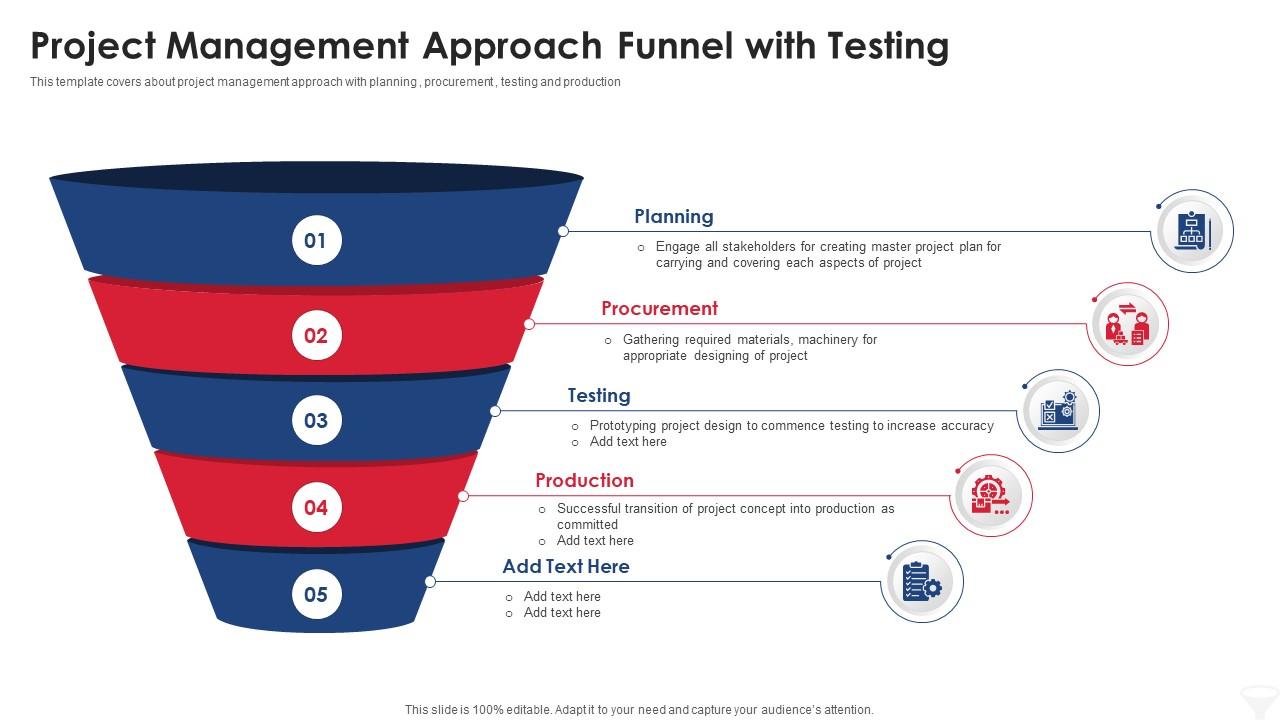 Project Management Approach Funnel with Testing

This template covers about project management approach with planning , procurement , testing and production

01

02

03

04

05

Planning

o Engage all stakeholders for creating master project plan for carrying and covering each aspects of project

Procurement

o Gathering required materials, machinery for appropriate designing of project

Testing

o Prototyping project design to commence testing to increase accuracy
o Add text here

Production

o Successful transition of project concept into production as committed
o Add text here

Add Text Here

o Add text here
o Add text here

This slide is 100% editable. Adapt it to your need and capture your audience's attention.